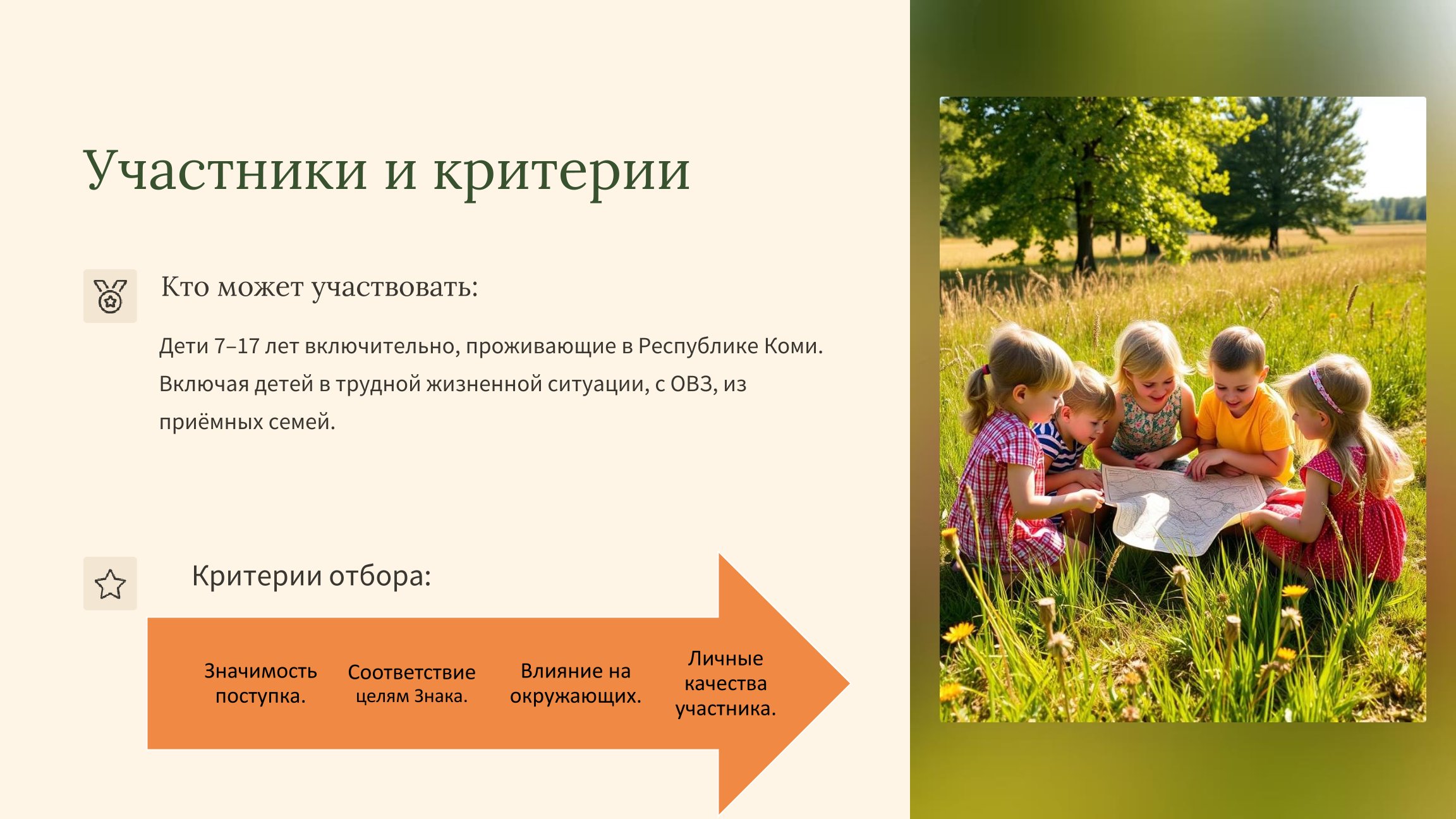 Участники и критерии

Кто может участвовать:

Дети 7–17 лет включительно, проживающие в Республике Коми. Включая детей в трудной жизненной ситуации, с ОВЗ, из приёмных семей.

Критерии отбора:

Значимость поступка.

Соответствие целям Знака.

Влияние на окружающих.

Личные качества участника.